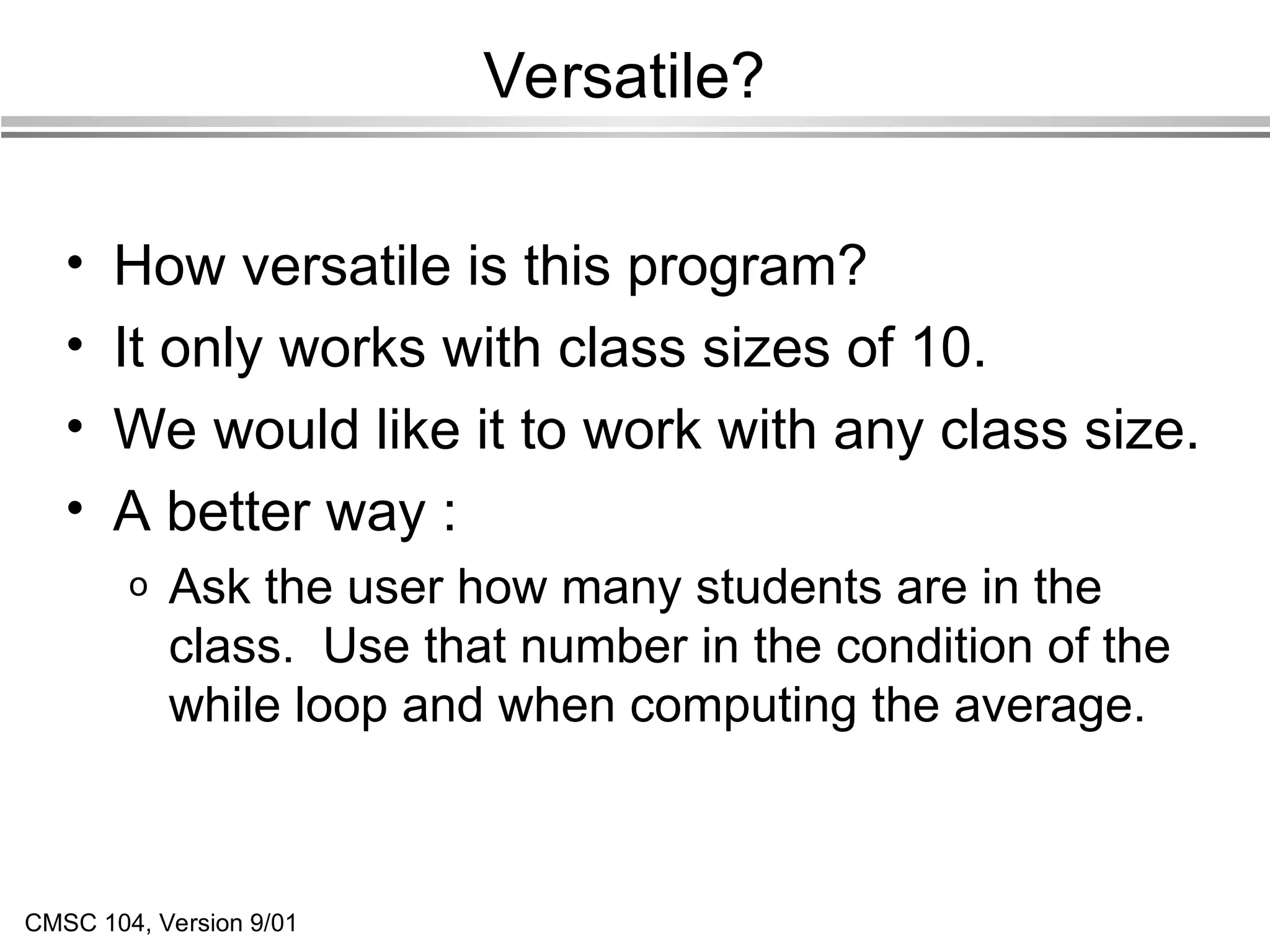 Versatile?

• How versatile is this program?
• It only works with class sizes of 10.
• We would like it to work with any class size.
• A better way :
  o Ask the user how many students are in the class.  Use that number in the condition of the while loop and when computing the average.

CMSC 104, Version 9/01